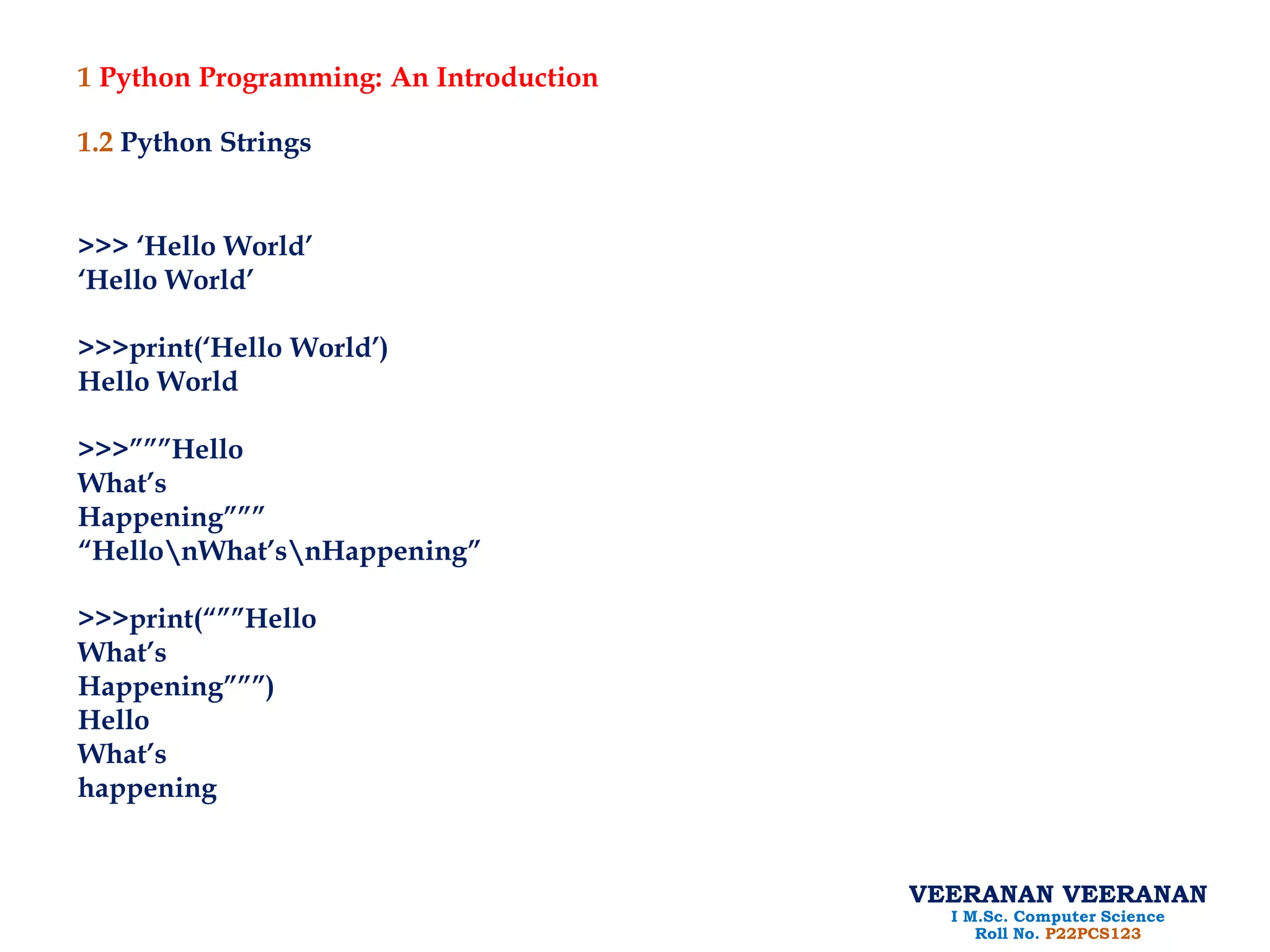 1 Python Programming: An Introduction

1.2 Python Strings

>>> ‘Hello World’
‘Hello World’

>>>print(‘Hello World’)
Hello World

>>>”””Hello
What’s
Happening”””
“Hello\nWhat’s\nHappening”

>>>print(“””Hello
What’s
Happening”””)
Hello
What’s
happening

VEERANAN VEERANAN
I M.Sc. Computer Science
Roll No. P22PCS123